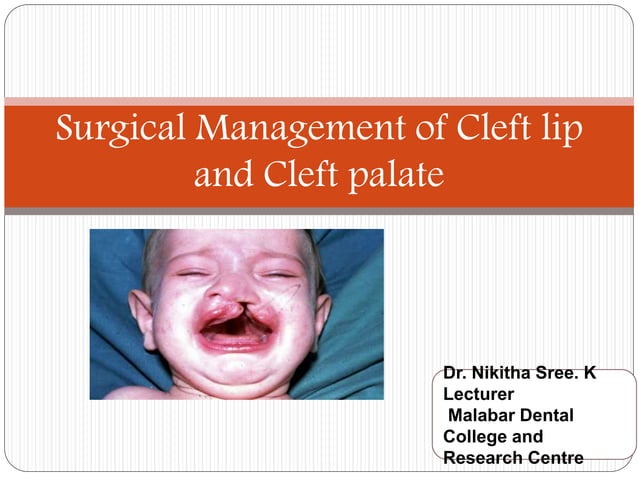 Surgical Management of Cleft lip and Cleft palate

Dr. Nikitha Sree. K
Lecturer
Malabar Dental College and Research Centre